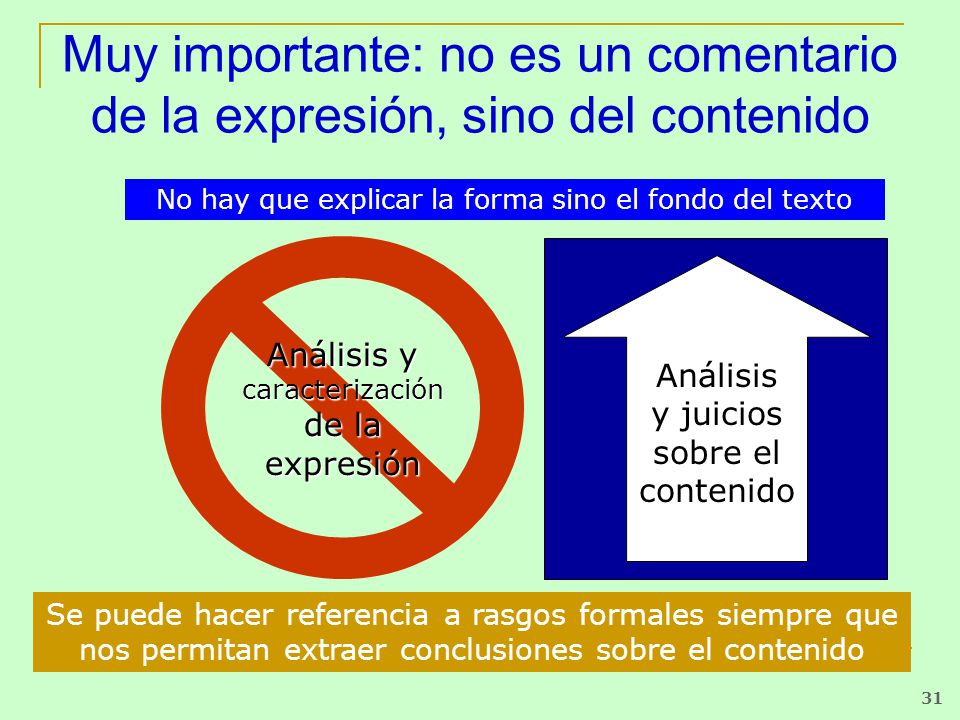 Muy importante: no es un comentario de la expresión, sino del contenido

No hay que explicar la forma sino el fondo del texto

Análisis y caracterización de la expresión

Análisis y juicios sobre el contenido

Se puede hacer referencia a rasgos formales siempre que nos permitan extraer conclusiones sobre el contenido

31